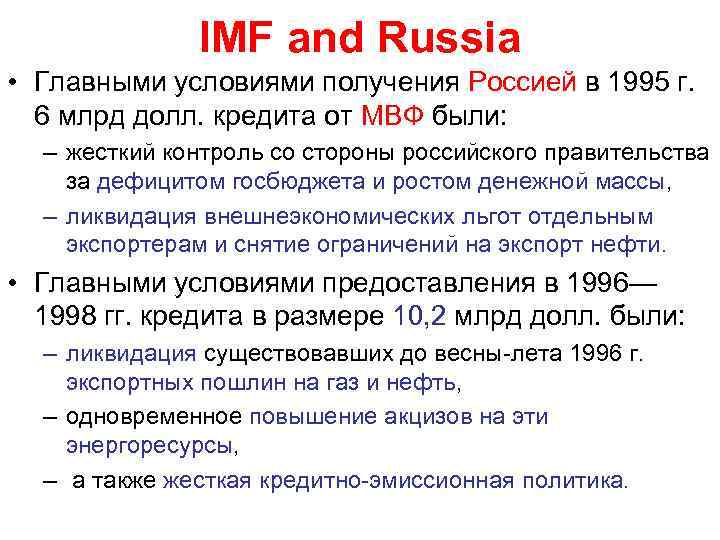 IMF and Russia

• Главными условиями получения Россией в 1995 г. 6 млрд долл. кредита от МВФ были:

– жесткий контроль со стороны российского правительства за дефицитом госбюджета и ростом денежной массы,

– ликвидация внешнеэкономических льгот отдельным экспортерам и снятие ограничений на экспорт нефти.

• Главными условиями предоставления в 1996—1998 гг. кредита в размере 10,2 млрд долл. были:

– ликвидация существовавших до весны-лета 1996 г. экспортных пошлин на газ и нефть,

– одновременное повышение акцизов на эти энергоресурсы,

– а также жесткая кредитно-эмиссионная политика.